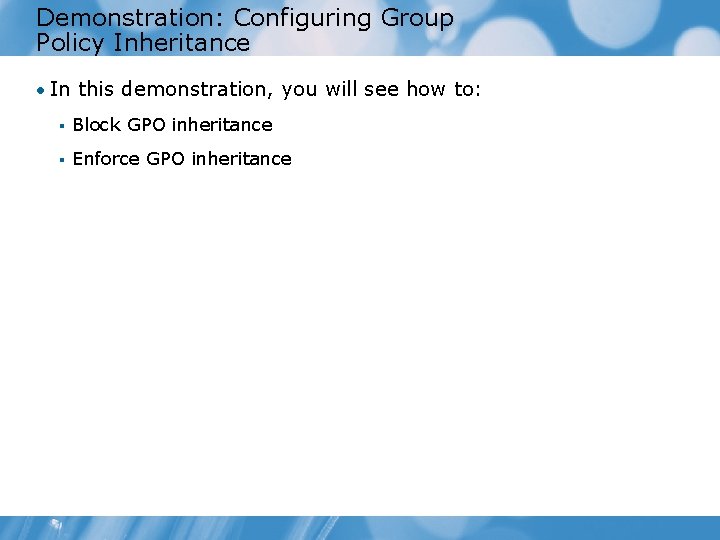 Demonstration: Configuring Group Policy Inheritance

• In this demonstration, you will see how to:

▪ Block GPO inheritance

▪ Enforce GPO inheritance